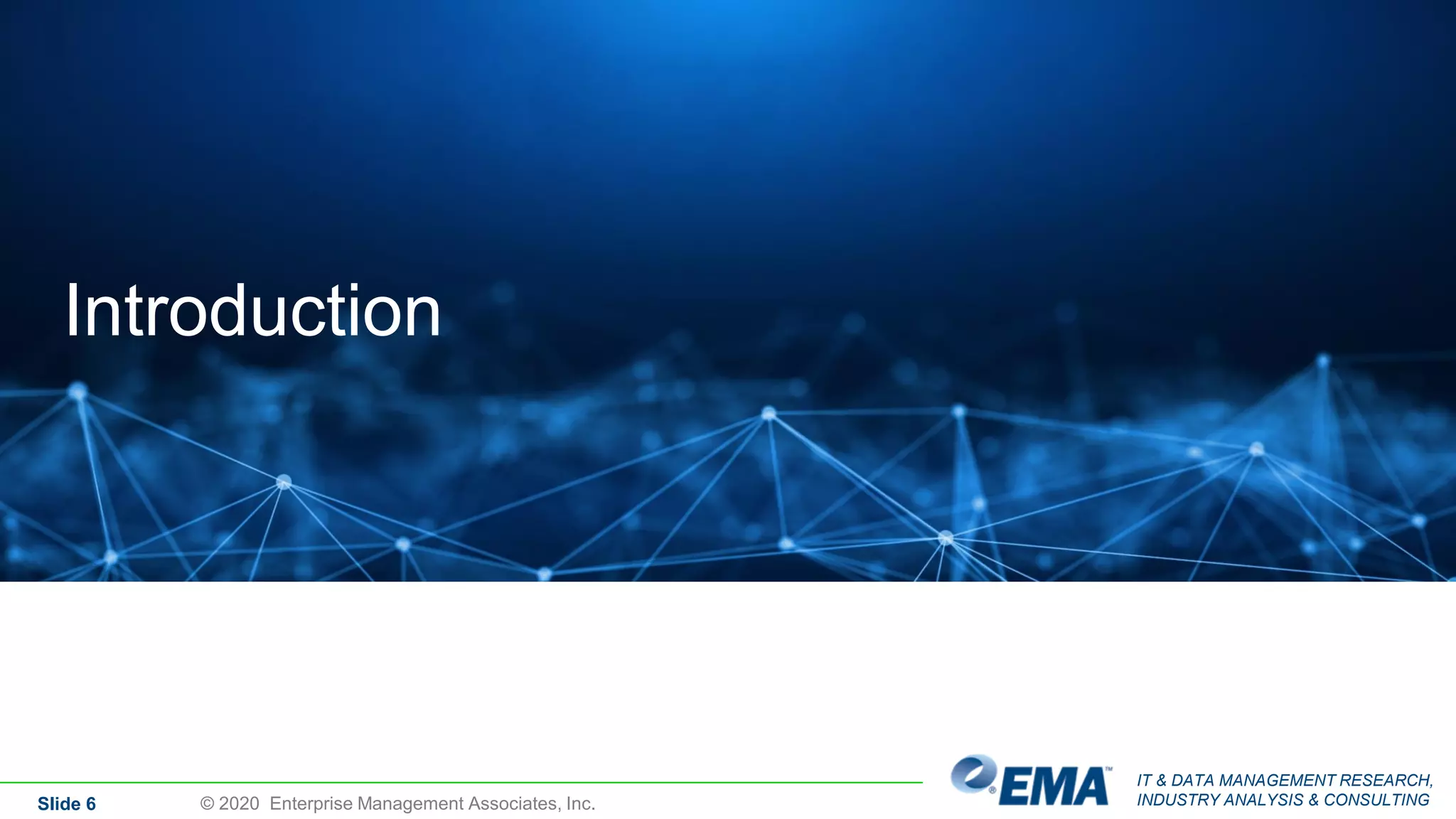 Introduction

Slide 6

© 2020 Enterprise Management Associates, Inc.

EMA™

IT & DATA MANAGEMENT RESEARCH, INDUSTRY ANALYSIS & CONSULTING